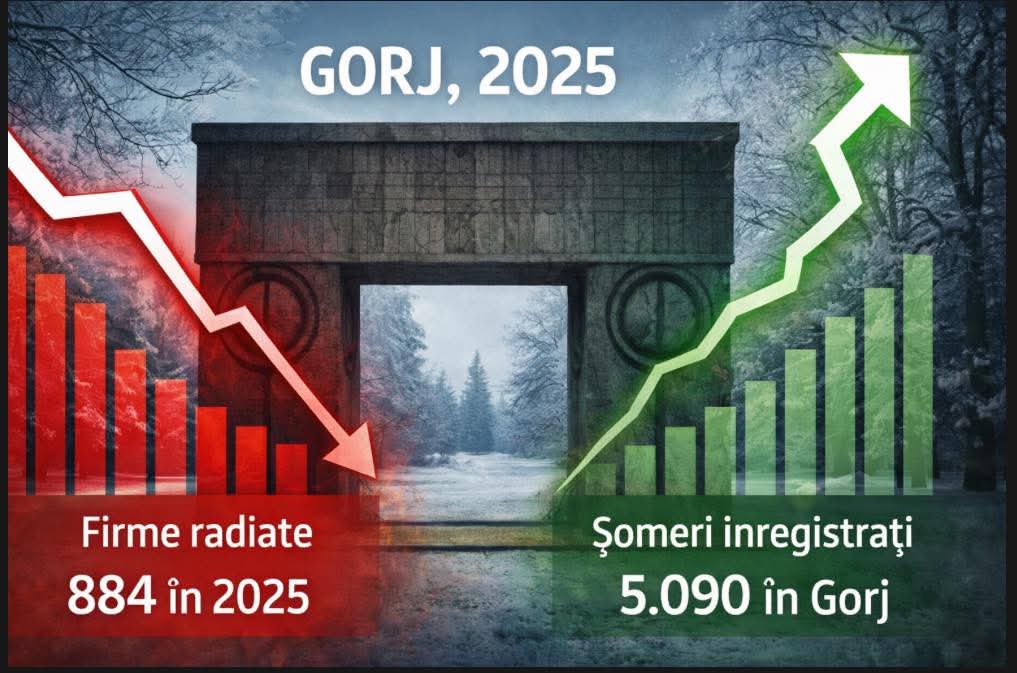 GORJ, 2025

Firme radiate
884 în 2025

Şomeri inregistraţi
5.090 în Gorj